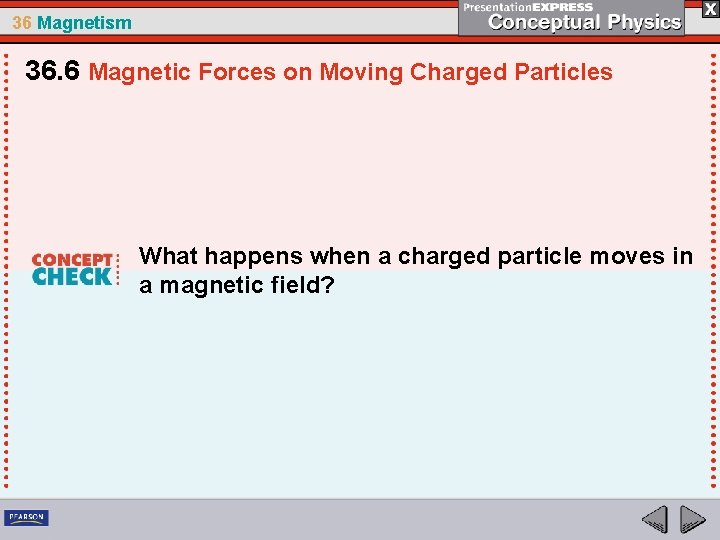 36 Magnetism

PresentationEXPRESS
Conceptual Physics

X

36.6 Magnetic Forces on Moving Charged Particles

CONCEPT CHECK

What happens when a charged particle moves in a magnetic field?

PEARSON